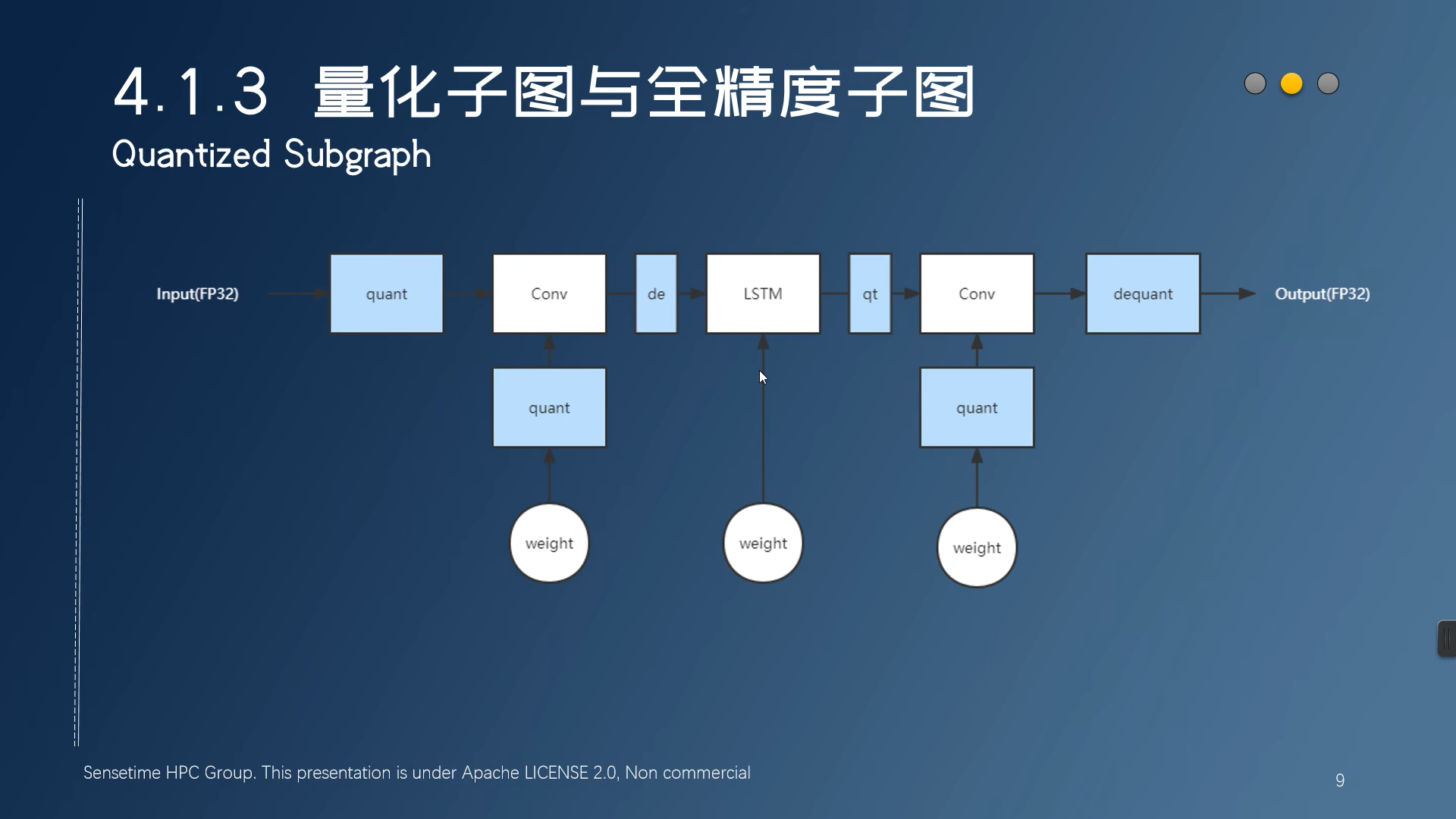 4.1.3 量化子图与全精度子图

Quantized Subgraph

Input(FP32)

quant

Conv

de

LSTM

qt

Conv

dequant

Output(FP32)

quant

quant

weight

weight

weight

Sensetime HPC Group. This presentation is under Apache LICENSE 2.0, Non commercial

9